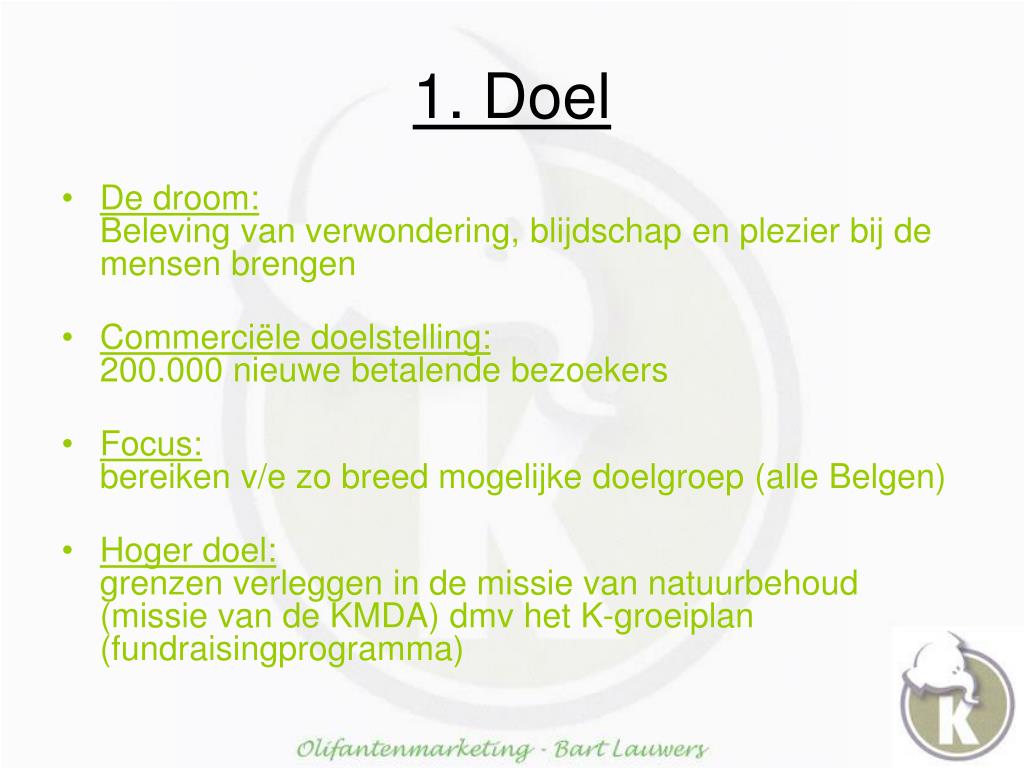 1. Doel

• De droom:
Beleving van verwondering, blijdschap en plezier bij de mensen brengen

• Commerciële doelstelling:
200.000 nieuwe betalende bezoekers

• Focus:
bereiken v/e zo breed mogelijke doelgroep (alle Belgen)

• Hoger doel:
grenzen verleggen in de missie van natuurbehoud (missie van de KMDA) dmv het K-groeiplan (fundraisingprogramma)

K

Olifantenmarketing - Bart Lauwers